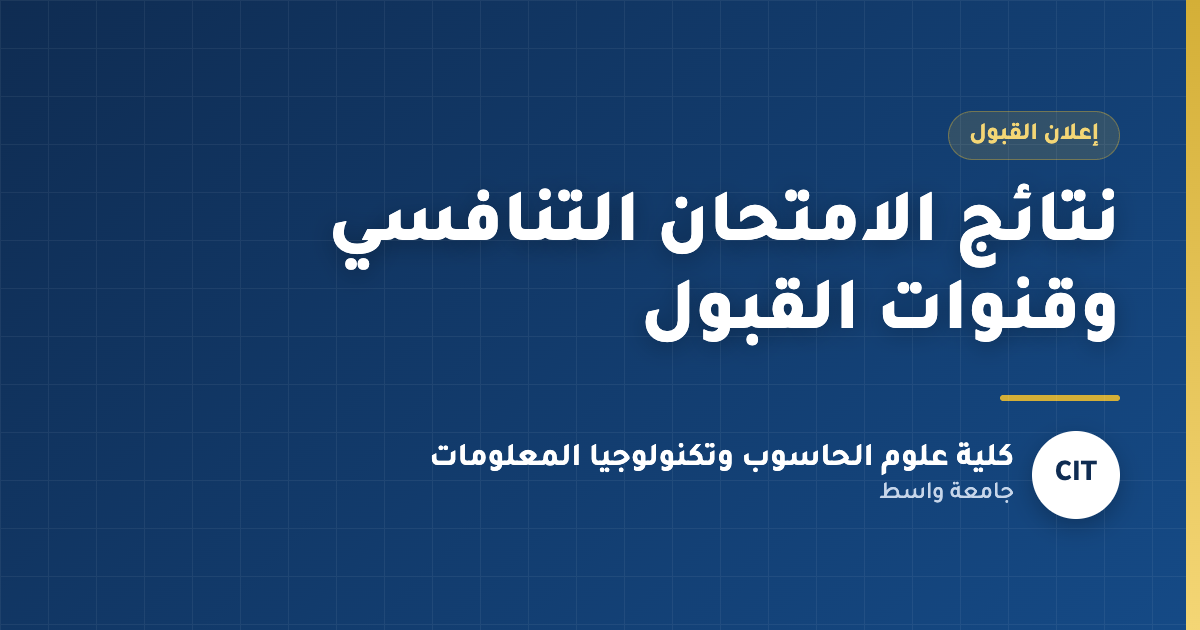 إعلان القبول

نتائج الامتحان التنافسي وقنوات القبول

CIT

كلية علوم الحاسوب وتكنولوجيا المعلومات
جامعة واسط